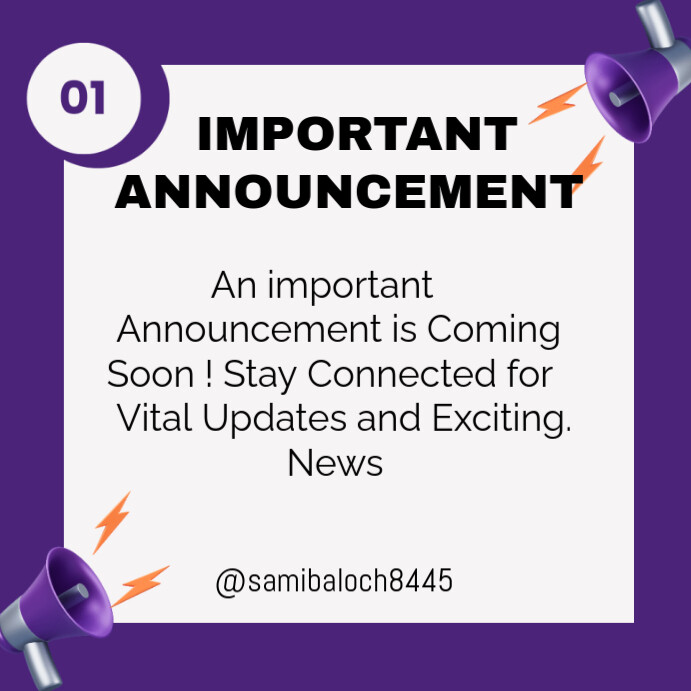 01

IMPORTANT ANNOUNCEMENT

An important Announcement is Coming Soon ! Stay Connected for Vital Updates and Exciting. News

@samibaloch8445